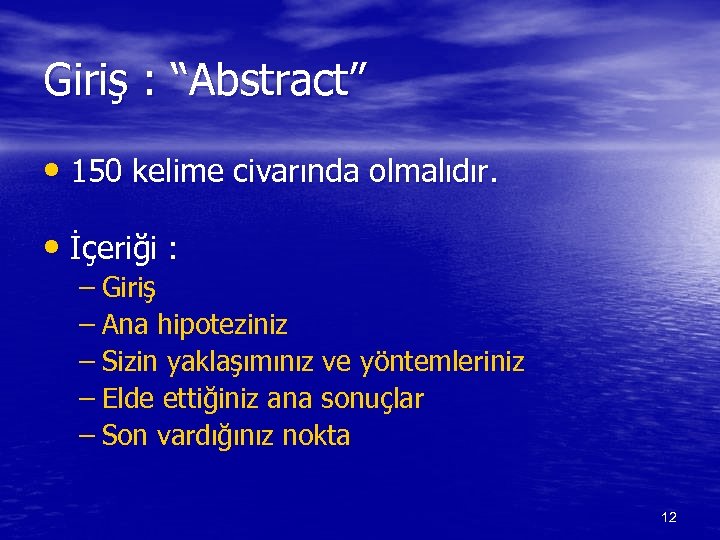 Giriş : “Abstract”

• 150 kelime civarında olmalıdır.

• İçeriği :
– Giriş
– Ana hipoteziniz
– Sizin yaklaşımınız ve yöntemleriniz
– Elde ettiğiniz ana sonuçlar
– Son vardığınız nokta

12